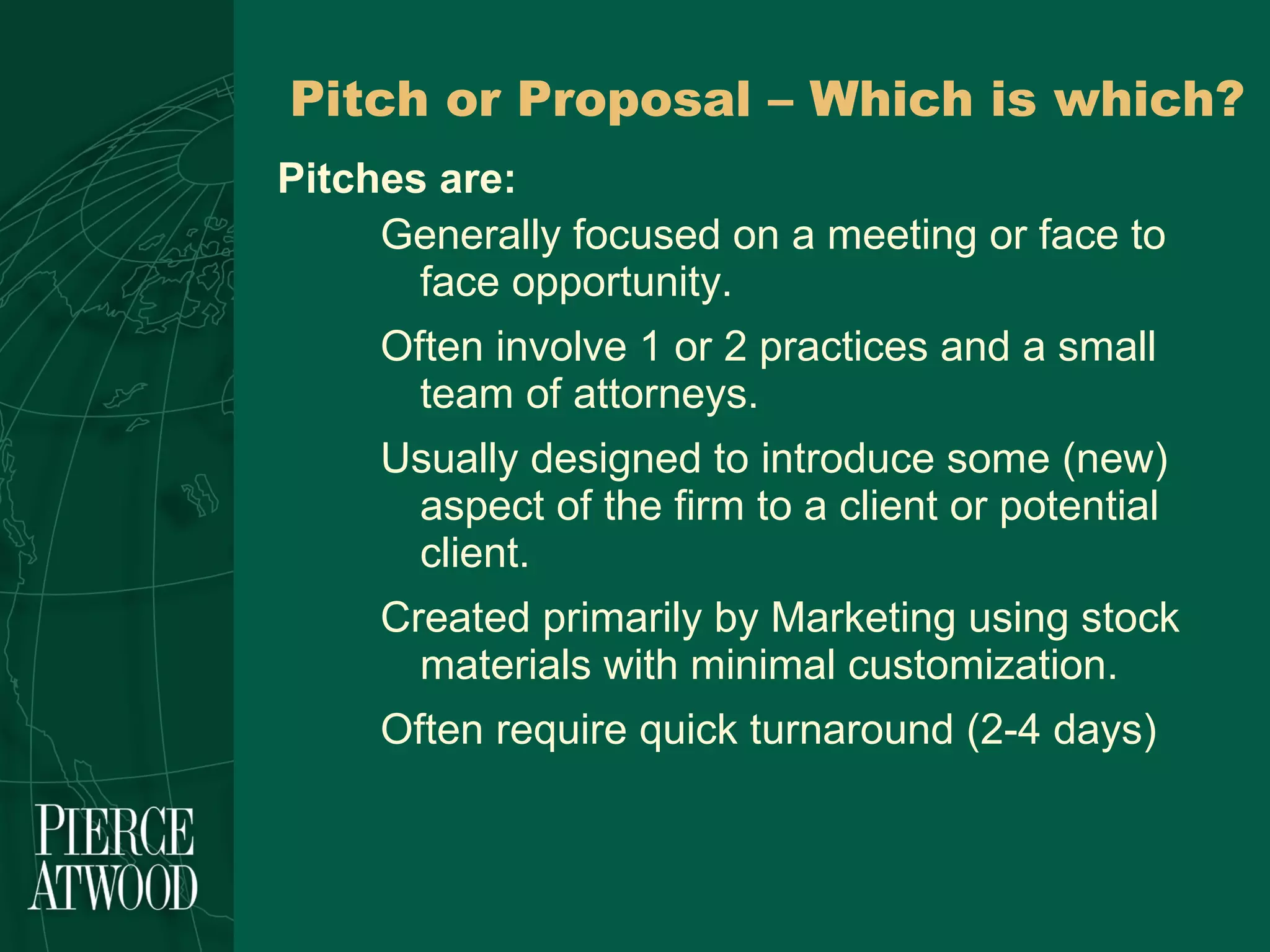 Pitch or Proposal – Which is which?

Pitches are:

Generally focused on a meeting or face to face opportunity.

Often involve 1 or 2 practices and a small team of attorneys.

Usually designed to introduce some (new) aspect of the firm to a client or potential client.

Created primarily by Marketing using stock materials with minimal customization.

Often require quick turnaround (2-4 days)

PIERCE ATWOOD